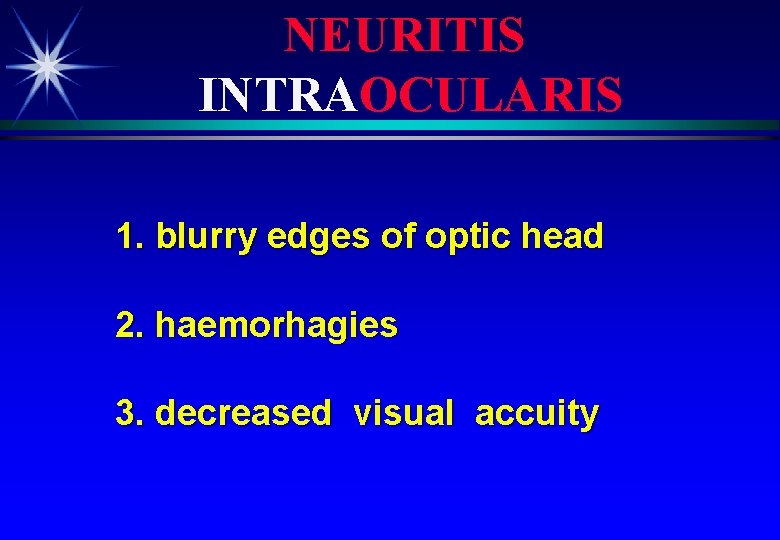 NEURITIS
INTRAOCULARIS

1. blurry edges of optic head

2. haemorhagies

3. decreased visual accuity